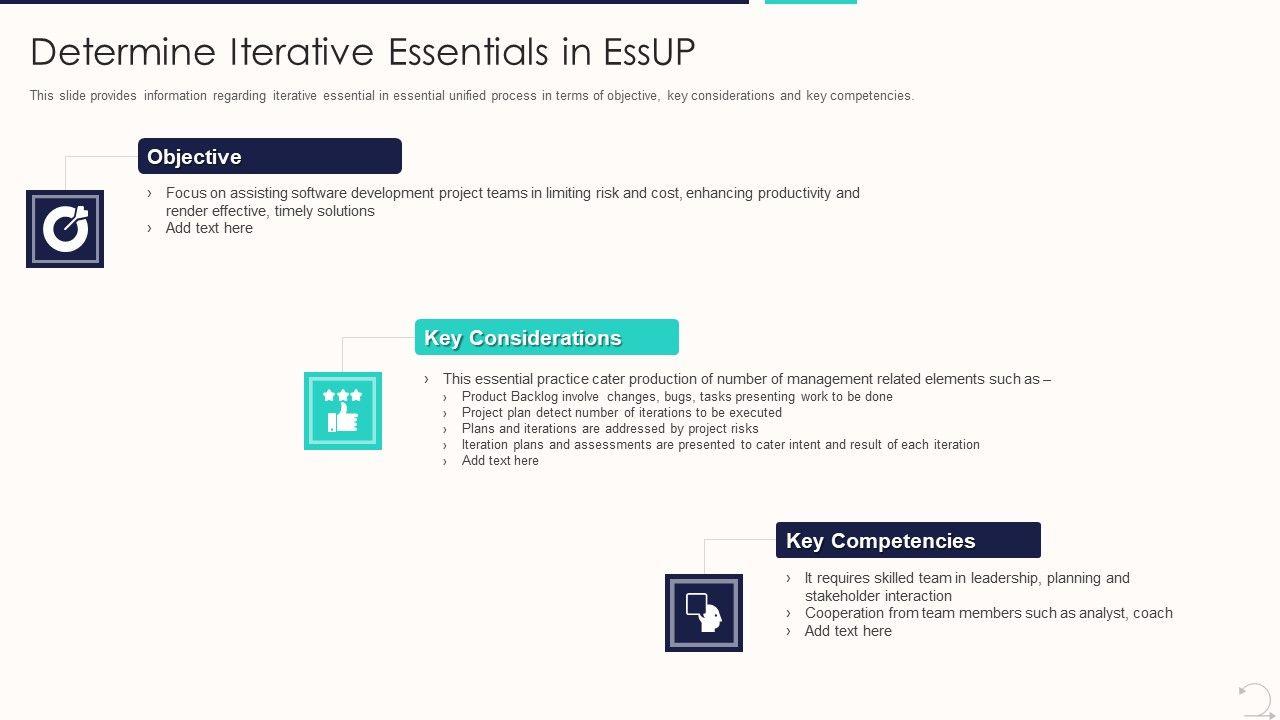 Determine Iterative Essentials in EssUP

This slide provides information regarding iterative essential in essential unified process in terms of objective, key considerations and key competencies.

Objective

› Focus on assisting software development project teams in limiting risk and cost, enhancing productivity and render effective, timely solutions
› Add text here

Key Considerations

› This essential practice cater production of number of management related elements such as –
› Product Backlog involve changes, bugs, tasks presenting work to be done
› Project plan detect number of iterations to be executed
› Plans and iterations are addressed by project risks
› Iteration plans and assessments are presented to cater intent and result of each iteration
› Add text here

Key Competencies

› It requires skilled team in leadership, planning and stakeholder interaction
› Cooperation from team members such as analyst, coach
› Add text here